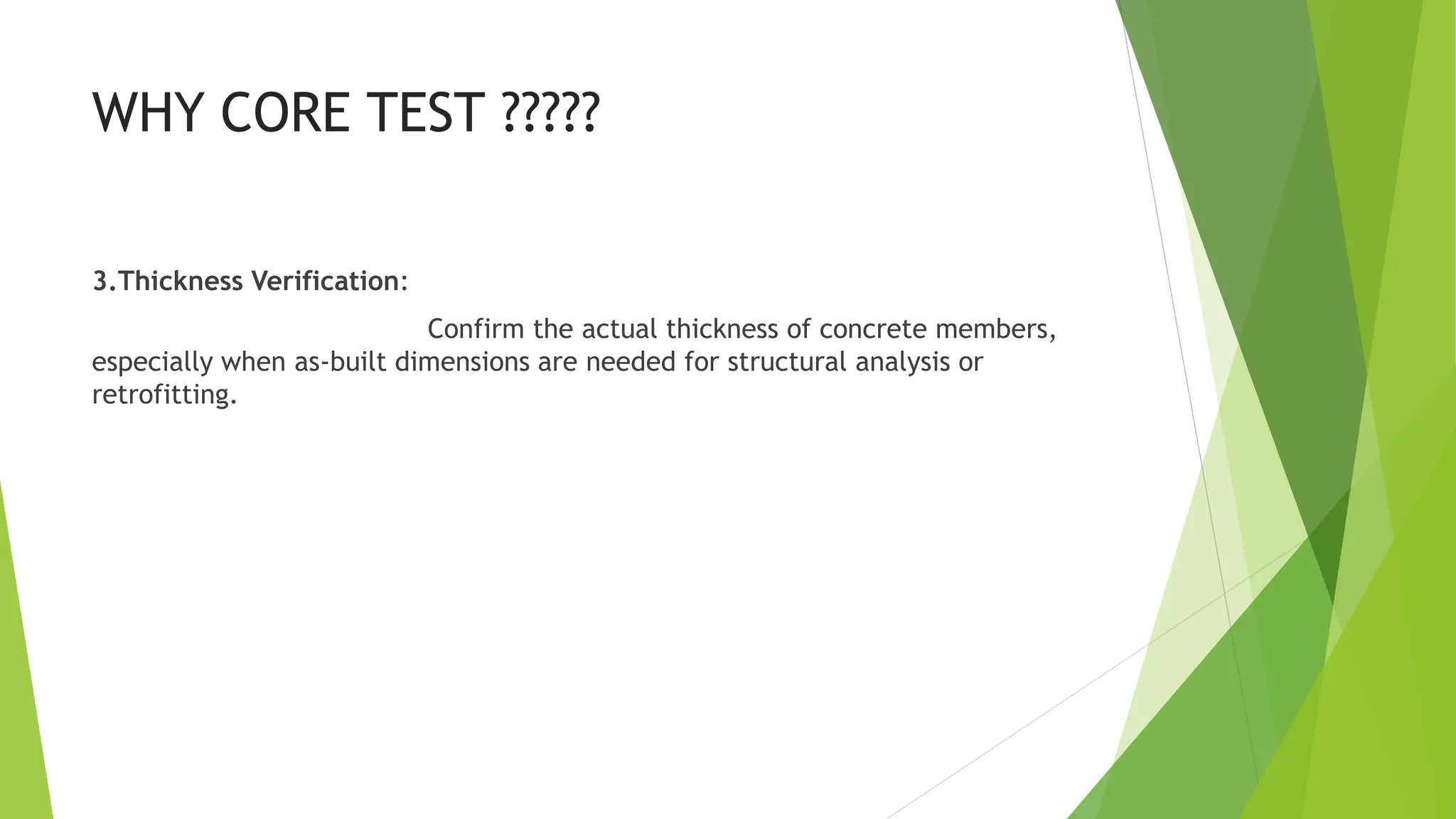 WHY CORE TEST ?????

3.Thickness Verification:

Confirm the actual thickness of concrete members, especially when as-built dimensions are needed for structural analysis or retrofitting.